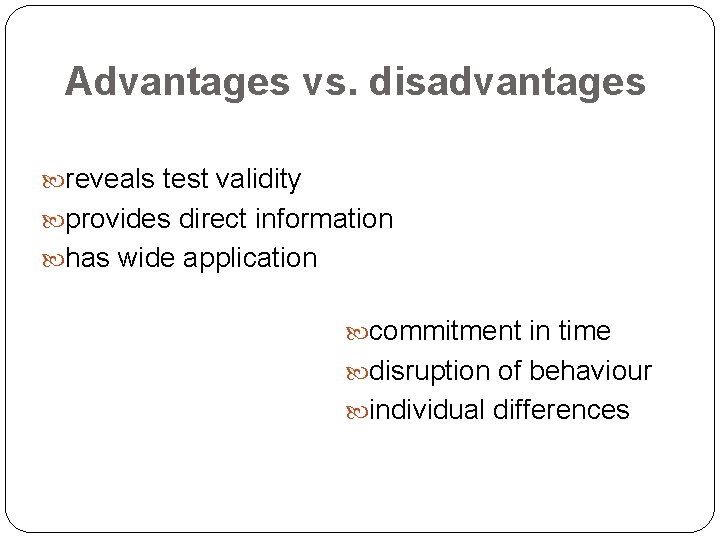 Advantages vs. disadvantages

reveals test validity
provides direct information
has wide application

commitment in time
disruption of behaviour
individual differences